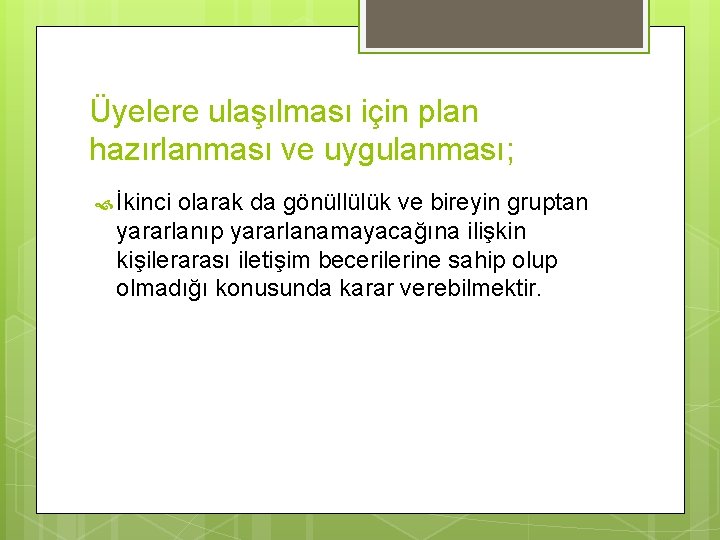 Üyelere ulaşılması için plan hazırlanması ve uygulanması;

İkinci olarak da gönüllülük ve bireyin gruptan yararlanıp yararlanamayacağına ilişkin kişilerarası iletişim becerilerine sahip olup olmadığı konusunda karar verebilmektir.